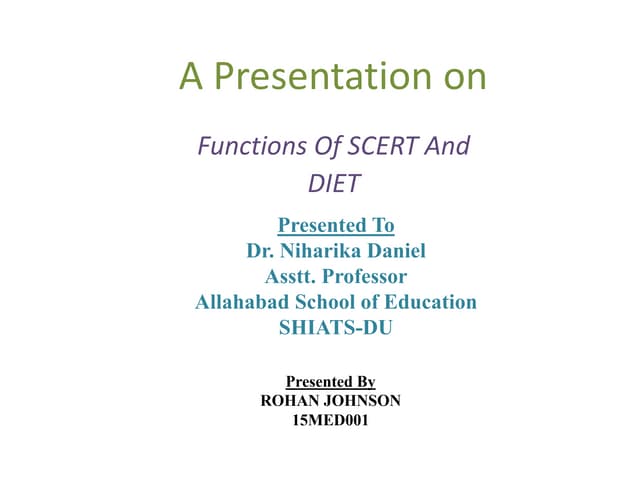 A Presentation on

Functions Of SCERT And DIET

Presented To
Dr. Niharika Daniel
Asstt. Professor
Allahabad School of Education
SHIATS-DU

Presented By
ROHAN JOHNSON
15MED001